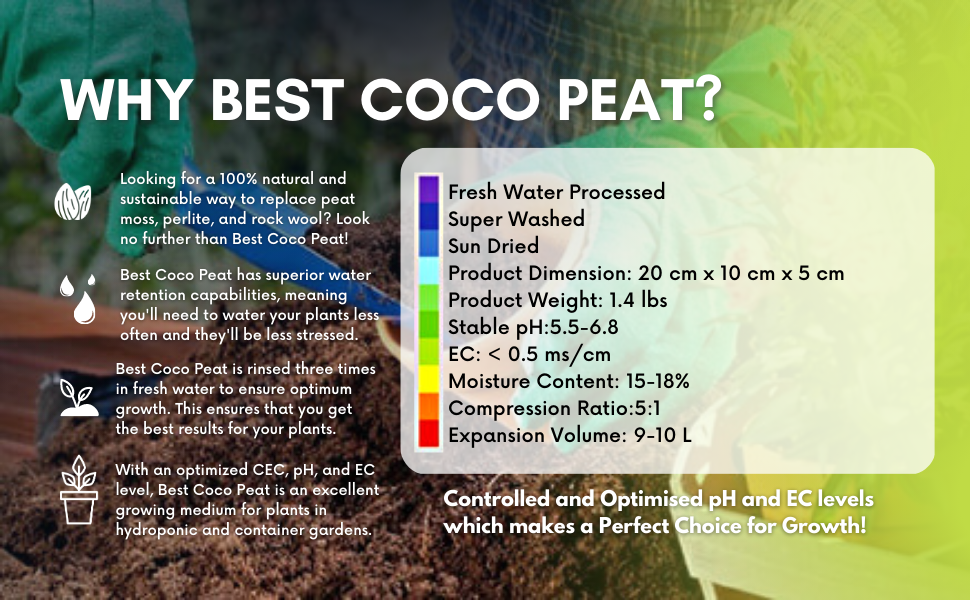 WHY BEST COCO PEAT?

Looking for a 100% natural and sustainable way to replace peat moss, perlite, and rock wool? Look no further than Best Coco Peat!

Best Coco Peat has superior water retention capabilities, meaning you'll need to water your plants less often and they'll be less stressed.

Best Coco Peat is rinsed three times in fresh water to ensure optimum growth. This ensures that you get the best results for your plants.

With an optimized CEC, pH, and EC level, Best Coco Peat is an excellent growing medium for plants in hydroponic and container gardens.

Fresh Water Processed
Super Washed
Sun Dried
Product Dimension: 20 cm x 10 cm x 5 cm
Product Weight: 1.4 lbs
Stable pH:5.5-6.8
EC: < 0.5 ms/cm
Moisture Content: 15-18%
Compression Ratio:5:1
Expansion Volume: 9-10 L

Controlled and Optimised pH and EC levels which makes a Perfect Choice for Growth!